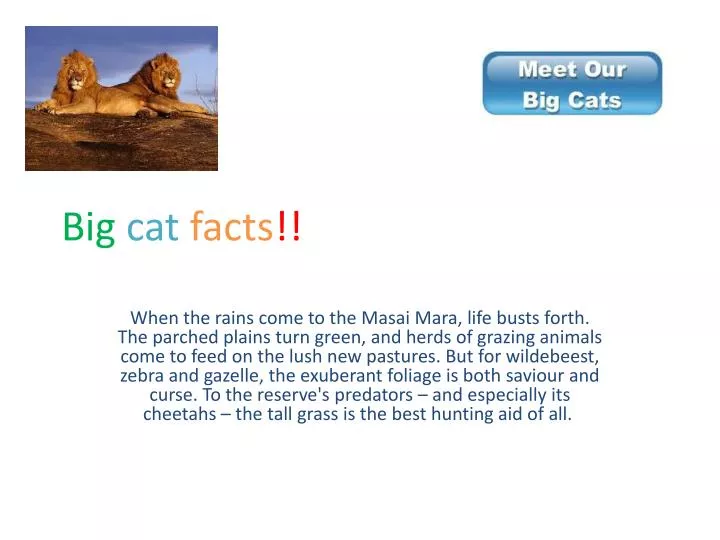 Meet Our Big Cats

Big cat facts!!

When the rains come to the Masai Mara, life busts forth. The parched plains turn green, and herds of grazing animals come to feed on the lush new pastures. But for wildebeest, zebra and gazelle, the exuberant foliage is both saviour and curse. To the reserve's predators – and especially its cheetahs – the tall grass is the best hunting aid of all.